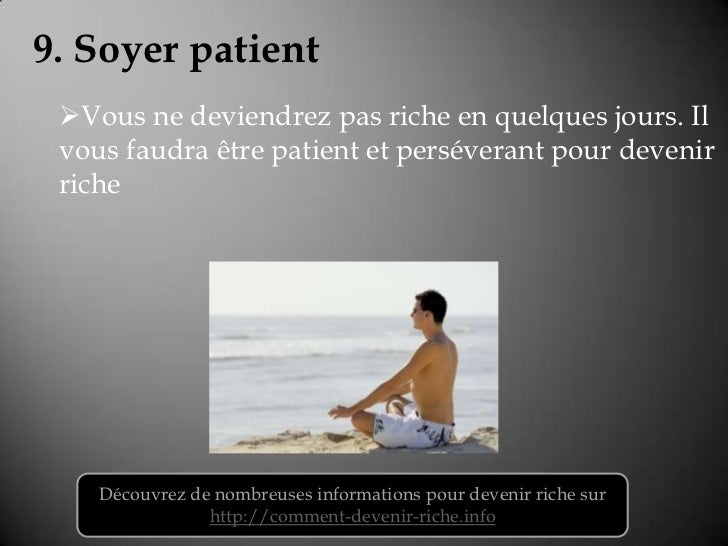 9. Soyer patient

➢Vous ne deviendrez pas riche en quelques jours. Il vous faudra être patient et perséverant pour devenir riche

Découvrez de nombreuses informations pour devenir riche sur http://comment-devenir-riche.info